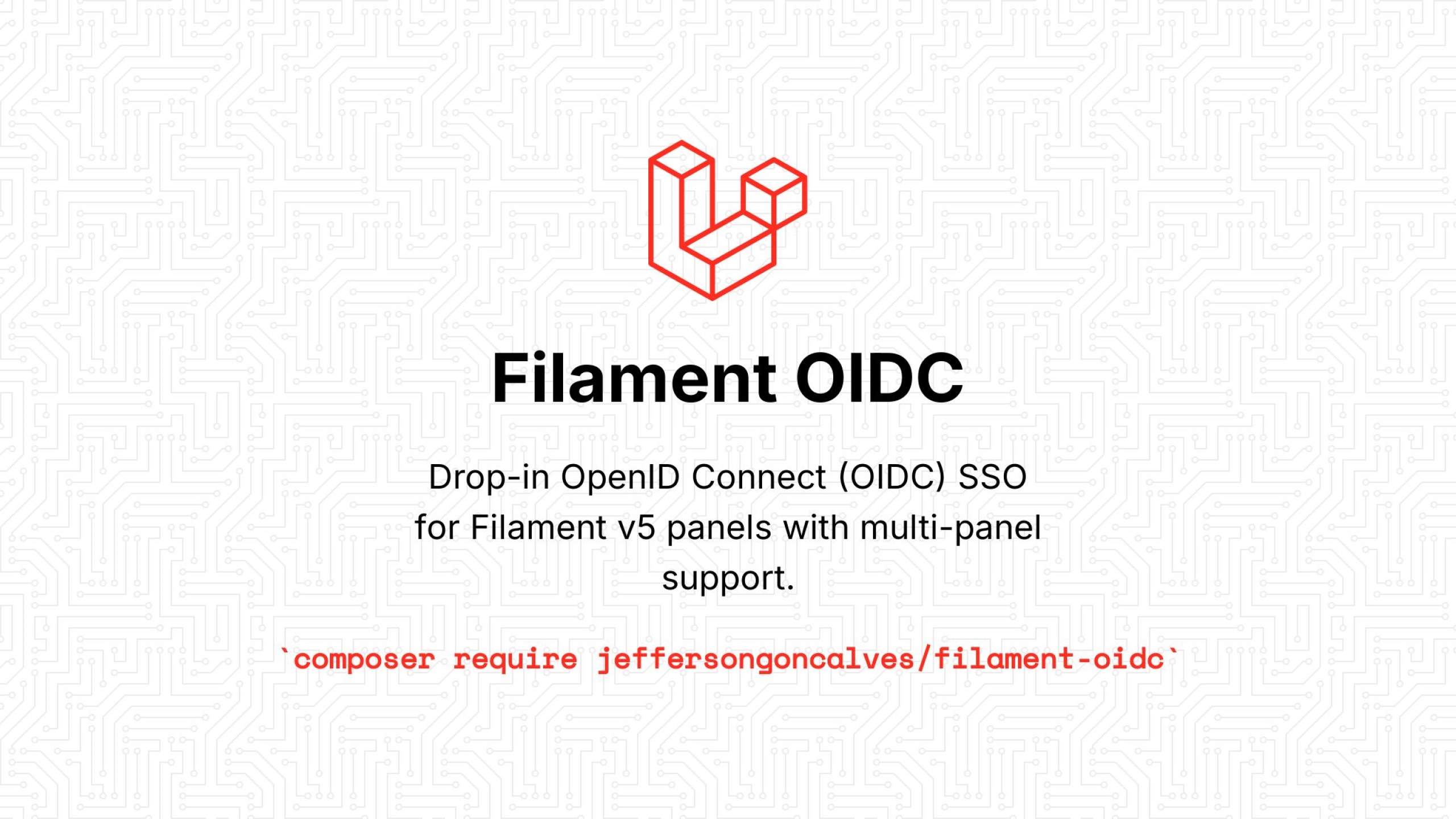 Filament OIDC

Drop-in OpenID Connect (OIDC) SSO for Filament v5 panels with multi-panel support.

`composer require jeffersongoncalves/filament-oidc`